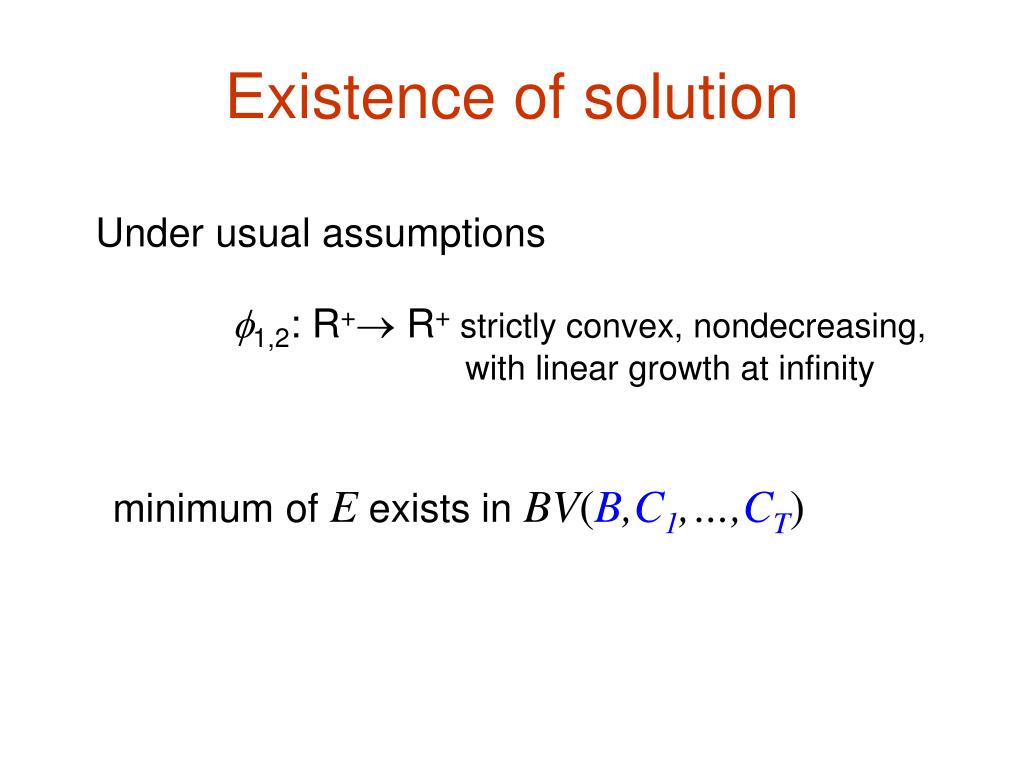 Existence of solution

Under usual assumptions

$\phi_{1,2}$: $R^+ \rightarrow R^+$ strictly convex, nondecreasing, with linear growth at infinity

minimum of $E$ exists in $BV(B, C_1, \ldots, C_T)$